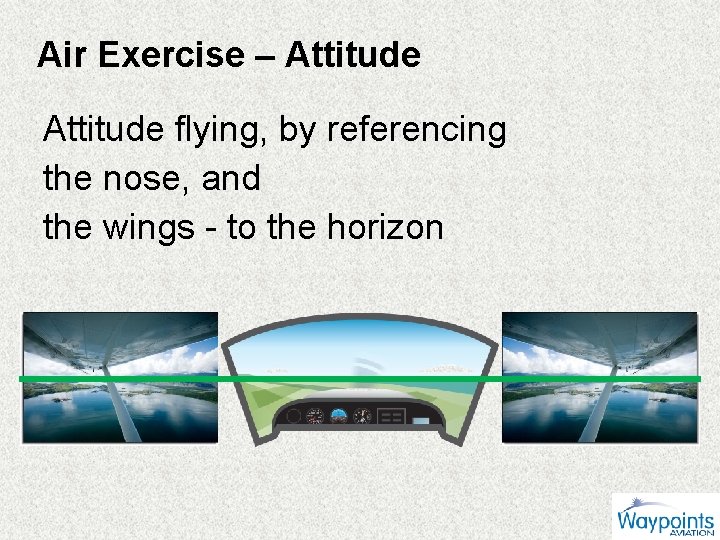 Air Exercise – Attitude

Attitude flying, by referencing
the nose, and
the wings - to the horizon

Waypoints
AVIATION